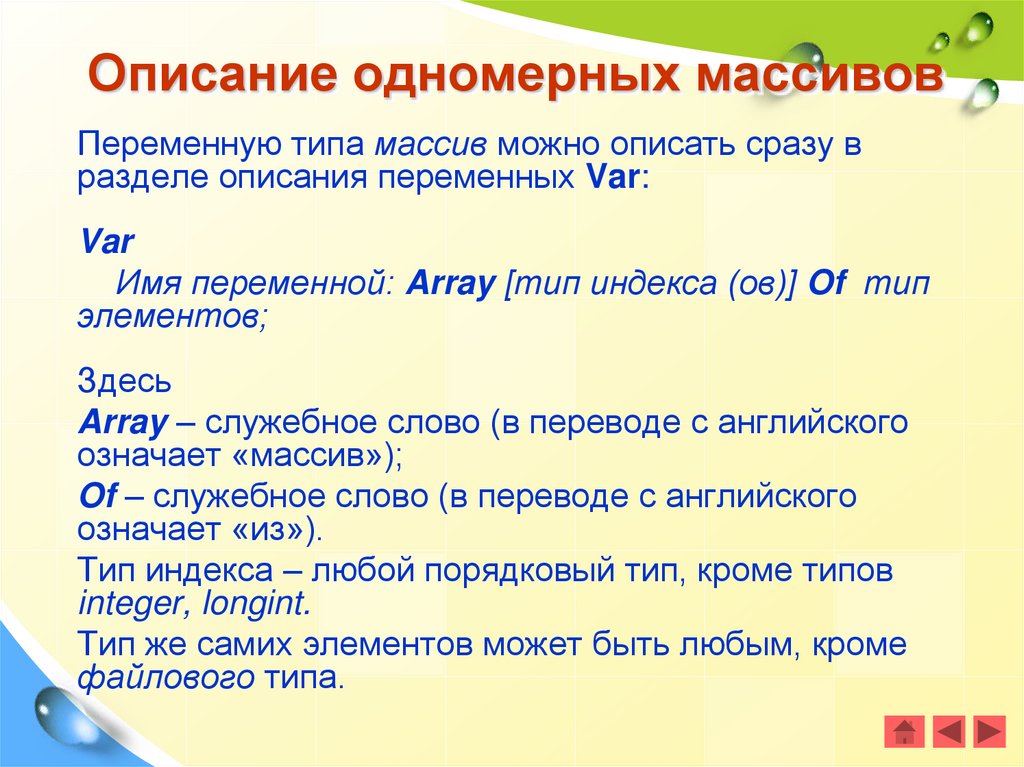 Описание одномерных массивов

Переменную типа массив можно описать сразу в разделе описания переменных Var:

Var
Имя переменной: Array [тип индекса (ов)] Of тип элементов;

Здесь
Array – служебное слово (в переводе с английского означает «массив»);
Of – служебное слово (в переводе с английского означает «из»).
Тип индекса – любой порядковый тип, кроме типов integer, longint.
Тип же самих элементов может быть любым, кроме файлового типа.